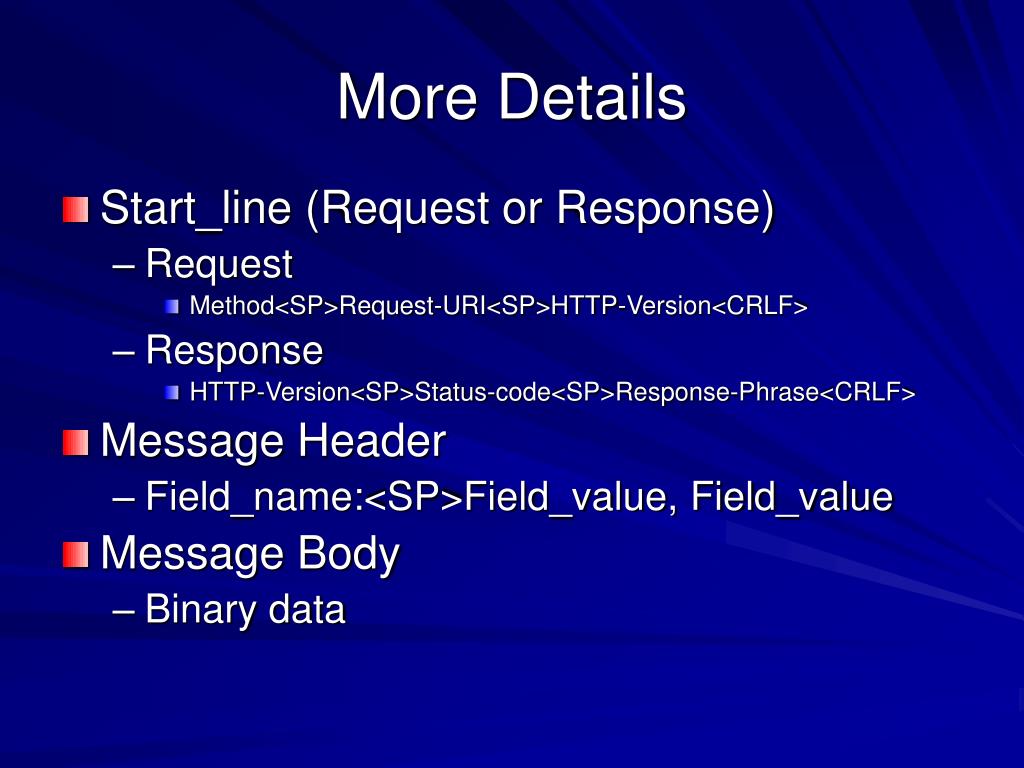 More Details

Start_line (Request or Response)
– Request
Method<SP>Request-URI<SP>HTTP-Version<CRLF>
– Response
HTTP-Version<SP>Status-code<SP>Response-Phrase<CRLF>

Message Header
– Field_name:<SP>Field_value, Field_value

Message Body
– Binary data